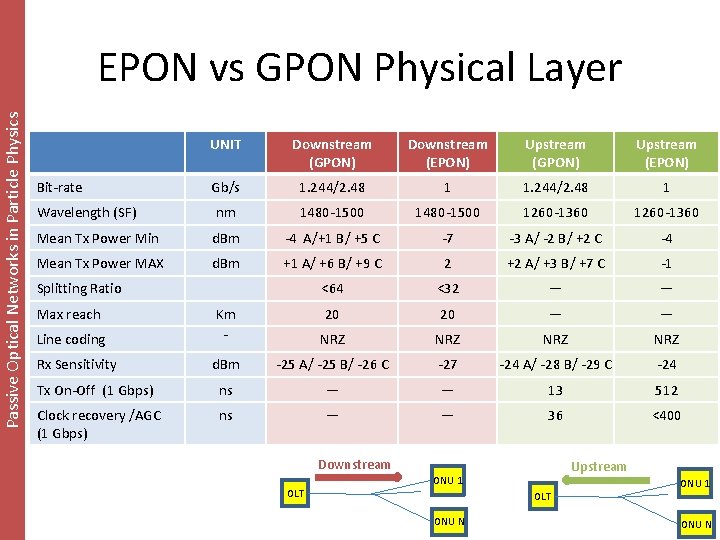 Passive Optical Networks in Particle Physics

EPON vs GPON Physical Layer

| | UNIT | Downstream (GPON) | Downstream (EPON) | Upstream (GPON) | Upstream (EPON) |
|---|---|---|---|---|---|
| Bit-rate | Gb/s | 1.244/2.48 | 1 | 1.244/2.48 | 1 |
| Wavelength (SF) | nm | 1480-1500 | 1480-1500 | 1260-1360 | 1260-1360 |
| Mean Tx Power Min | dBm | -4 A/+1 B/ +5 C | -7 | -3 A/ -2 B/ +2 C | -4 |
| Mean Tx Power MAX | dBm | +1 A/ +6 B/ +9 C | 2 | +2 A/ +3 B/ +7 C | -1 |
| Splitting Ratio | | <64 | <32 | — | — |
| Max reach | Km | 20 | 20 | — | — |
| Line coding | - | NRZ | NRZ | NRZ | NRZ |
| Rx Sensitivity | dBm | -25 A/ -25 B/ -26 C | -27 | -24 A/ -28 B/ -29 C | -24 |
| Tx On-Off (1 Gbps) | ns | — | — | 13 | 512 |
| Clock recovery /AGC (1 Gbps) | ns | — | — | 36 | <400 |

Downstream
OLT
ONU 1
ONU N

Upstream
OLT
ONU 1
ONU N